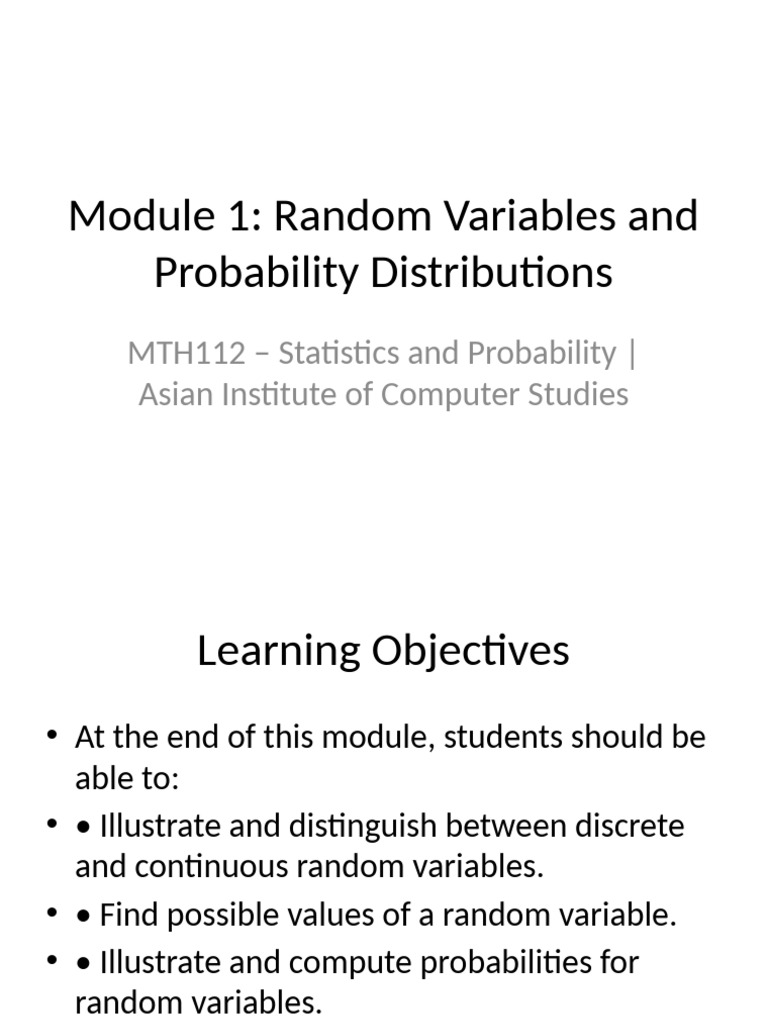 Module 1: Random Variables and Probability Distributions

MTH112 – Statistics and Probability | Asian Institute of Computer Studies

Learning Objectives

• At the end of this module, students should be able to:
• • Illustrate and distinguish between discrete and continuous random variables.
• • Find possible values of a random variable.
• • Illustrate and compute probabilities for random variables.